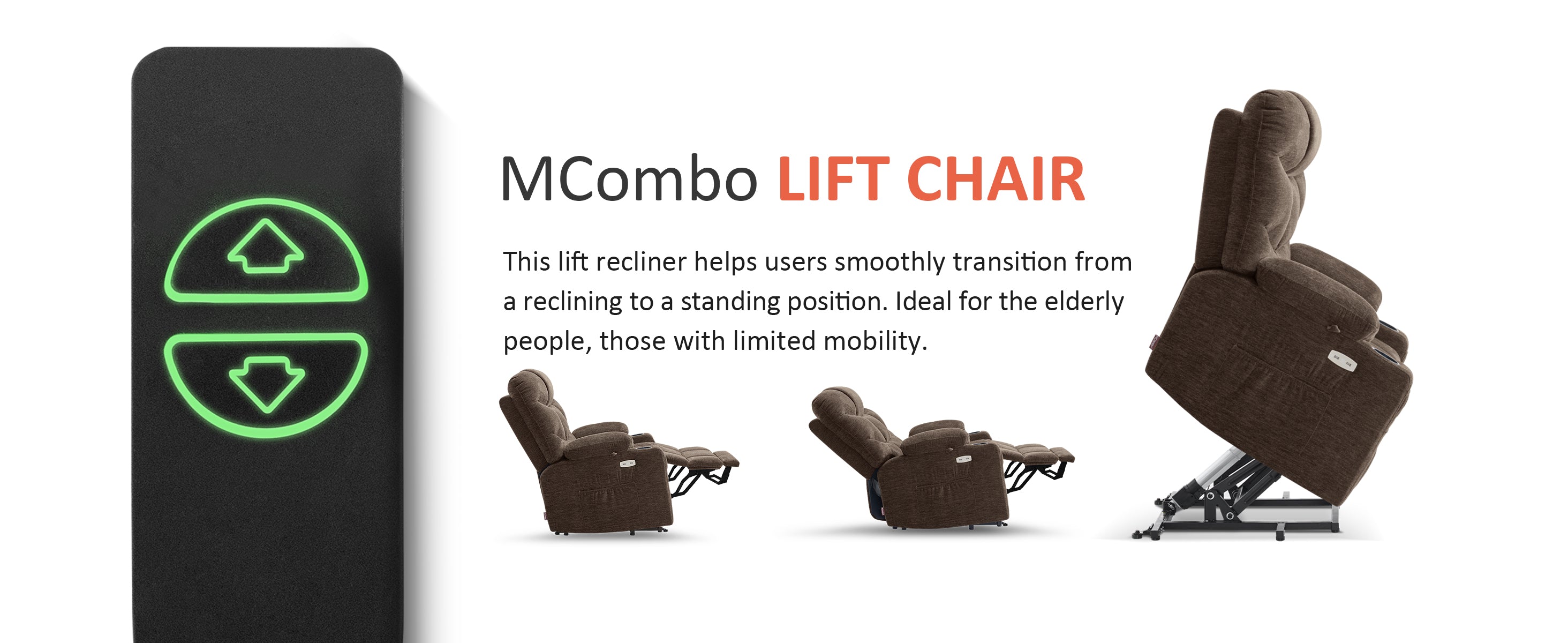 MCombo LIFT CHAIR

This lift recliner helps users smoothly transition from a reclining to a standing position. Ideal for the elderly people, those with limited mobility.